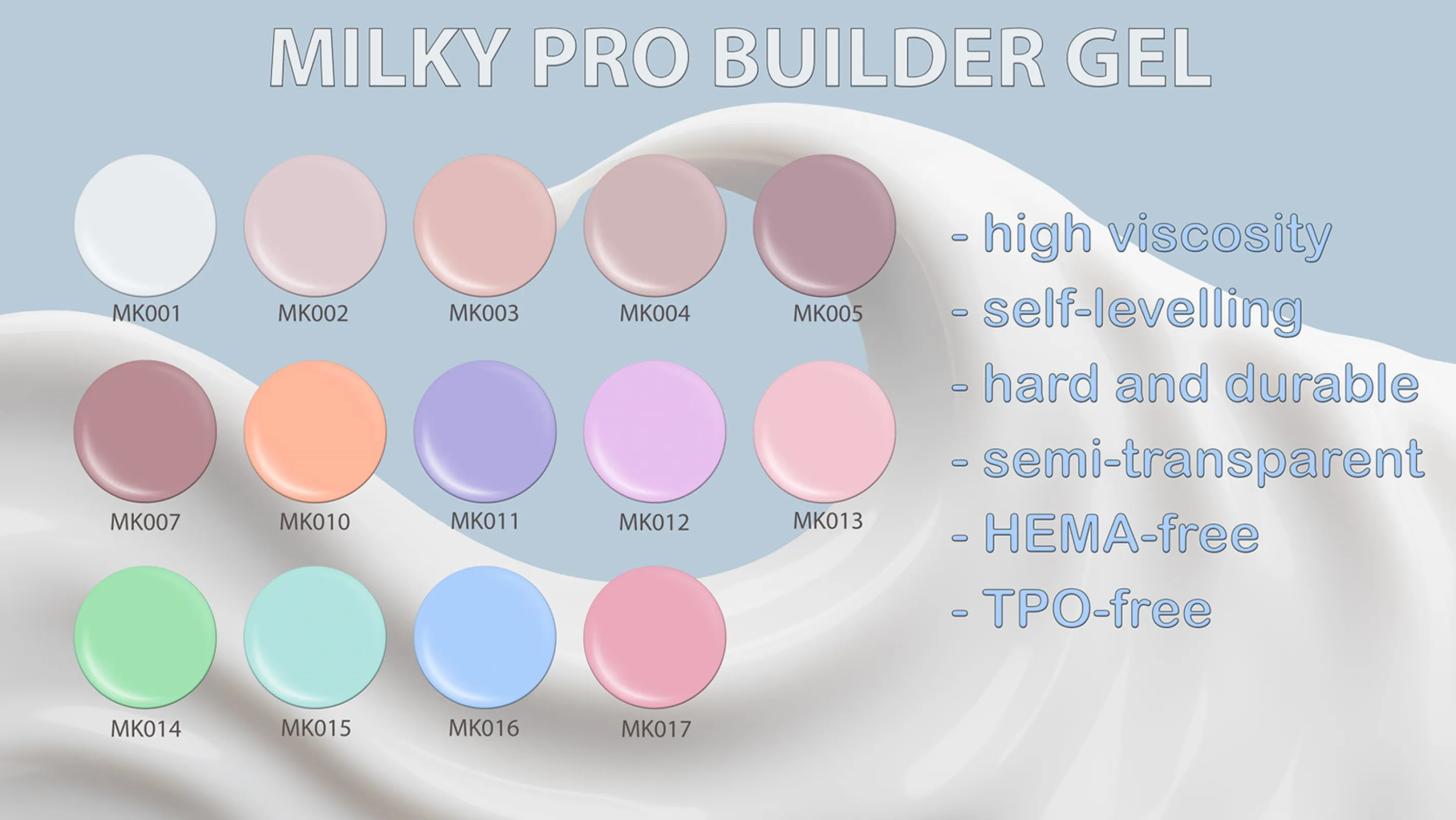 MILKY PRO BUILDER GEL

MK001 MK002 MK003 MK004 MK005

MK007 MK010 MK011 MK012 MK013

MK014 MK015 MK016 MK017

- high viscosity
- self-levelling
- hard and durable
- semi-transparent
- HEMA-free
- TPO-free